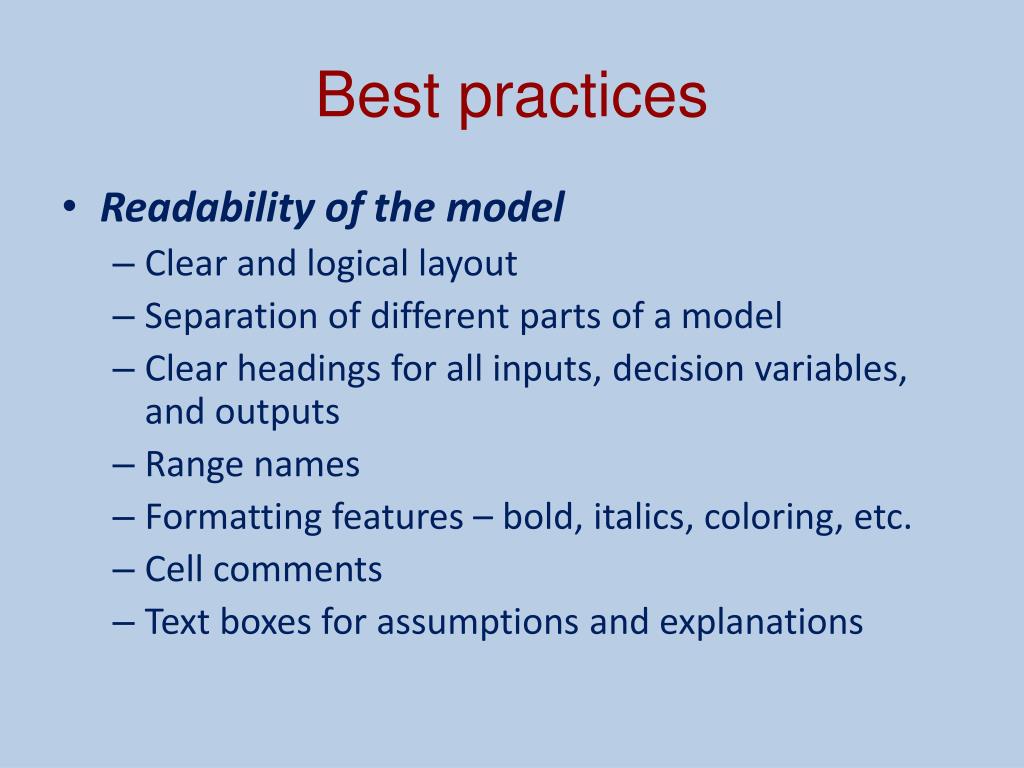 Best practices

• Readability of the model
– Clear and logical layout
– Separation of different parts of a model
– Clear headings for all inputs, decision variables, and outputs
– Range names
– Formatting features – bold, italics, coloring, etc.
– Cell comments
– Text boxes for assumptions and explanations